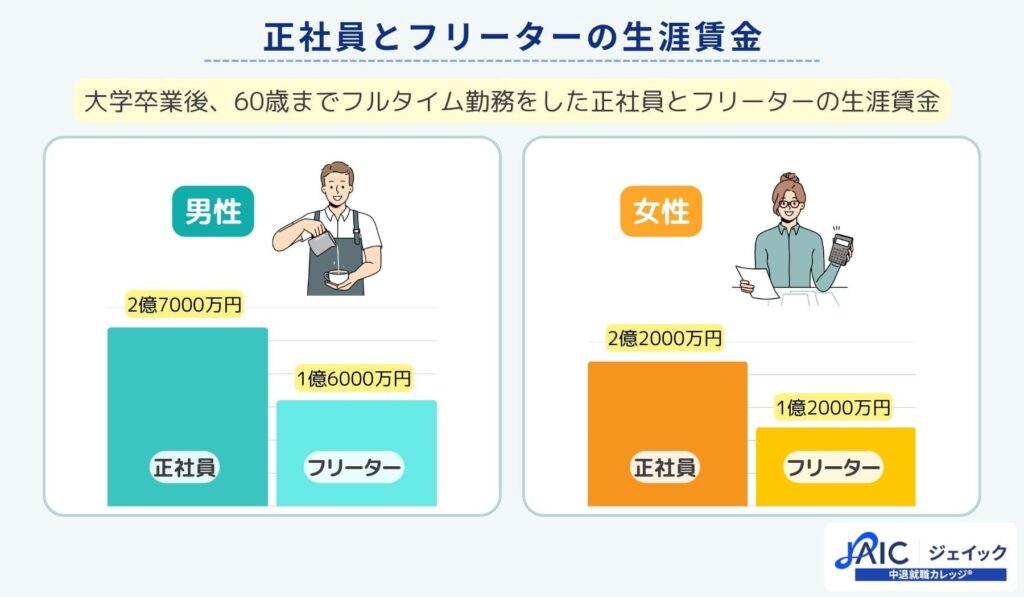 正社員とフリーターの生涯賃金

大学卒業後、60歳までフルタイム勤務をした正社員とフリーターの生涯賃金

男性

2億7000万円

1億6000万円

正社員

フリーター

女性

2億2000万円

1億2000万円

正社員

フリーター

JAIC ジェイック
中退就職カレッジ®